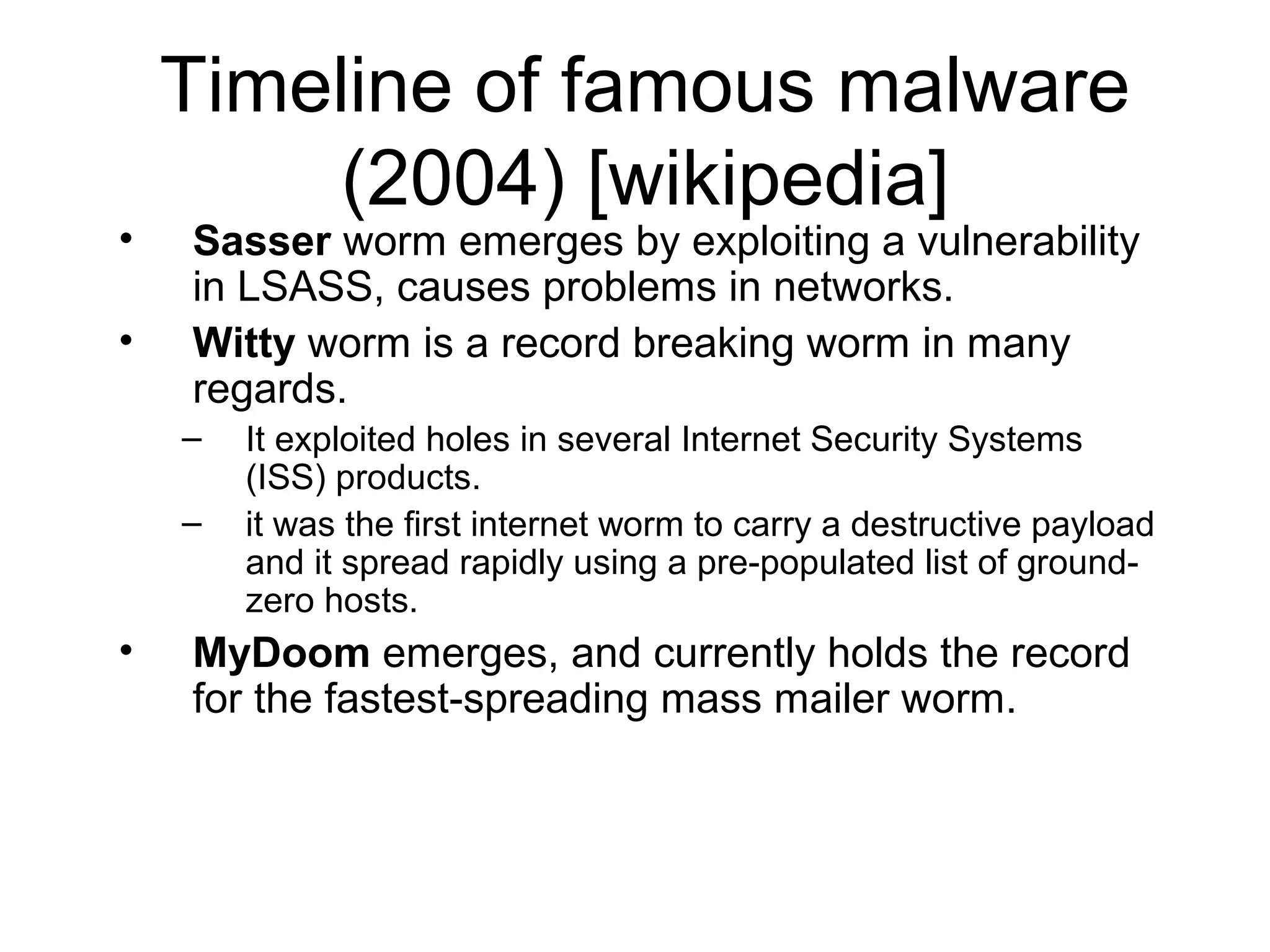 Timeline of famous malware (2004) [wikipedia]

• Sasser worm emerges by exploiting a vulnerability in LSASS, causes problems in networks.
• Witty worm is a record breaking worm in many regards.
  – It exploited holes in several Internet Security Systems (ISS) products.
  – it was the first internet worm to carry a destructive payload and it spread rapidly using a pre-populated list of ground-zero hosts.
• MyDoom emerges, and currently holds the record for the fastest-spreading mass mailer worm.